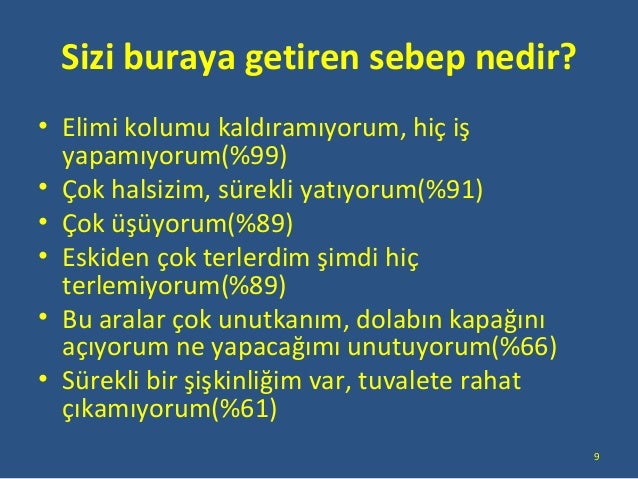 Sizi buraya getiren sebep nedir?

• Elimi kolumu kaldıramıyorum, hiç iş yapamıyorum(%99)
• Çok halsizim, sürekli yatıyorum(%91)
• Çok üşüyorum(%89)
• Eskiden çok terlerdim şimdi hiç terlemiyorum(%89)
• Bu aralar çok unutkanım, dolabın kapağını açıyorum ne yapacağımı unutuyorum(%66)
• Sürekli bir şişkinliğim var, tuvalete rahat çıkamıyorum(%61)

9